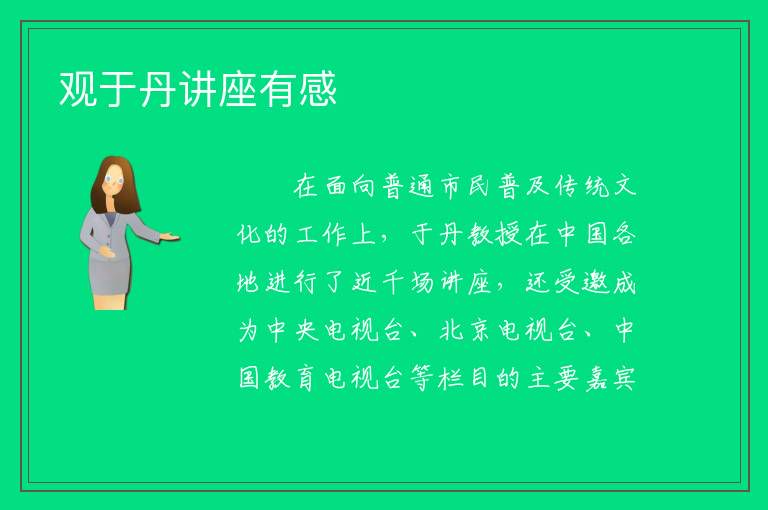 观于丹讲座有感

在面向普通市民普及传统文化的工作上，于丹教授在中国各地进行了近千场讲座，还受邀成为中央电视台、北京电视台、中国教育电视台等栏目的主要嘉宾